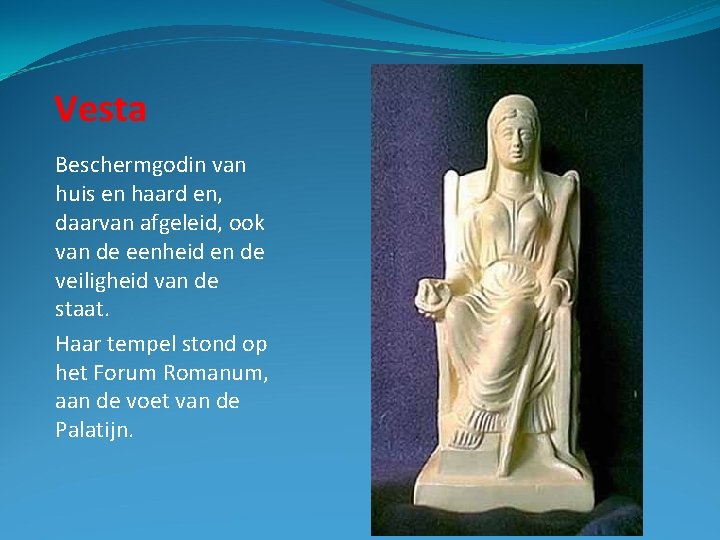 Vesta

Beschermgodin van huis en haard en, daarvan afgeleid, ook van de eenheid en de veiligheid van de staat.

Haar tempel stond op het Forum Romanum, aan de voet van de Palatijn.